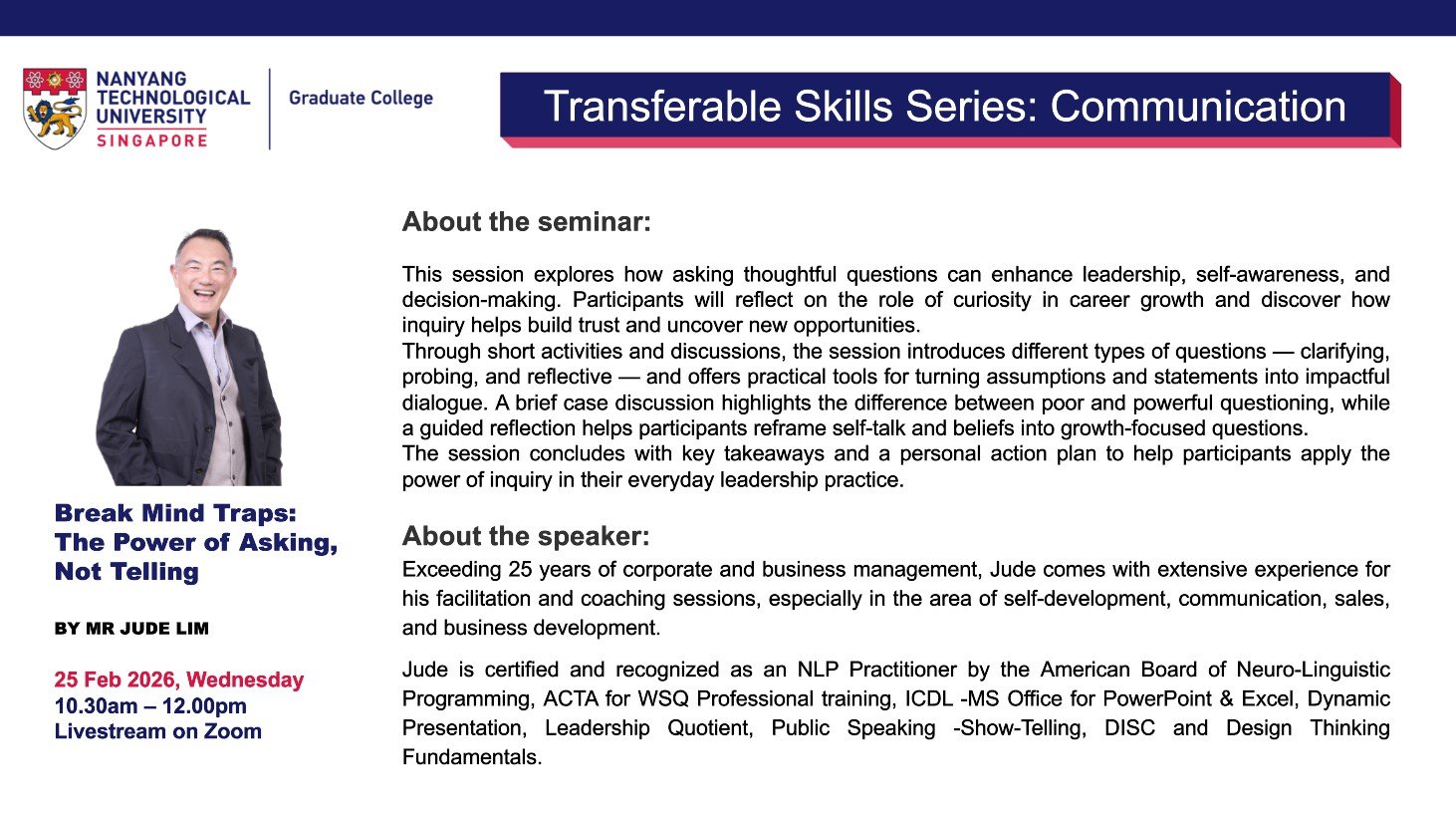 NANYANG TECHNOLOGICAL UNIVERSITY SINGAPORE

Graduate College

Transferable Skills Series: Communication

Break Mind Traps: The Power of Asking, Not Telling

BY MR JUDE LIM

25 Feb 2026, Wednesday
10.30am – 12.00pm
Livestream on Zoom

About the seminar:

This session explores how asking thoughtful questions can enhance leadership, self-awareness, and decision-making. Participants will reflect on the role of curiosity in career growth and discover how inquiry helps build trust and uncover new opportunities.
Through short activities and discussions, the session introduces different types of questions — clarifying, probing, and reflective — and offers practical tools for turning assumptions and statements into impactful dialogue. A brief case discussion highlights the difference between poor and powerful questioning, while a guided reflection helps participants reframe self-talk and beliefs into growth-focused questions.
The session concludes with key takeaways and a personal action plan to help participants apply the power of inquiry in their everyday leadership practice.

About the speaker:

Exceeding 25 years of corporate and business management, Jude comes with extensive experience for his facilitation and coaching sessions, especially in the area of self-development, communication, sales, and business development.

Jude is certified and recognized as an NLP Practitioner by the American Board of Neuro-Linguistic Programming, ACTA for WSQ Professional training, ICDL -MS Office for PowerPoint & Excel, Dynamic Presentation, Leadership Quotient, Public Speaking -Show-Telling, DISC and Design Thinking Fundamentals.